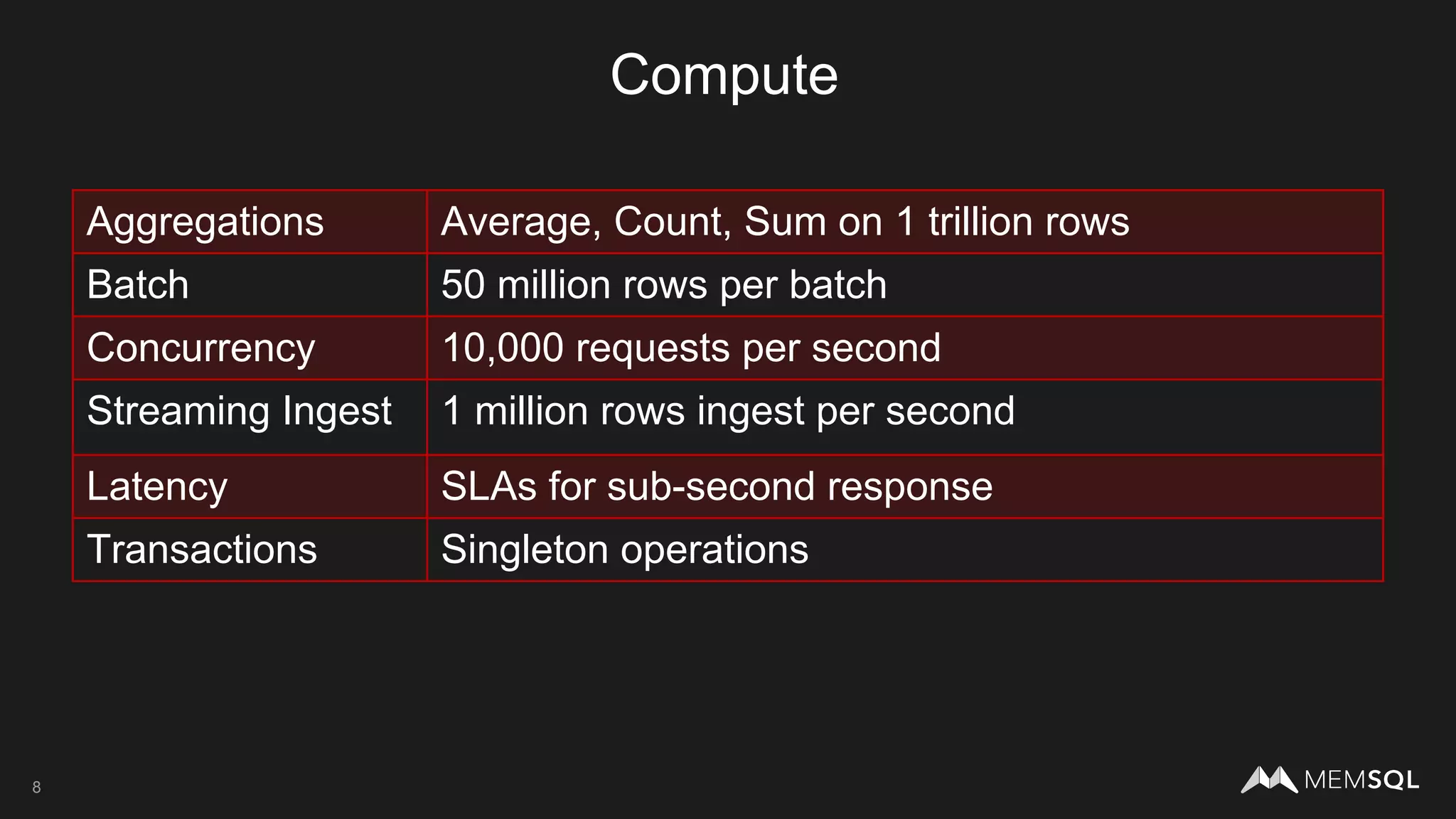 Compute

| Aggregations | Average, Count, Sum on 1 trillion rows |
|---|---|
| Batch | 50 million rows per batch |
| Concurrency | 10,000 requests per second |
| Streaming Ingest | 1 million rows ingest per second |
| Latency | SLAs for sub-second response |
| Transactions | Singleton operations |

8

MEMSQL